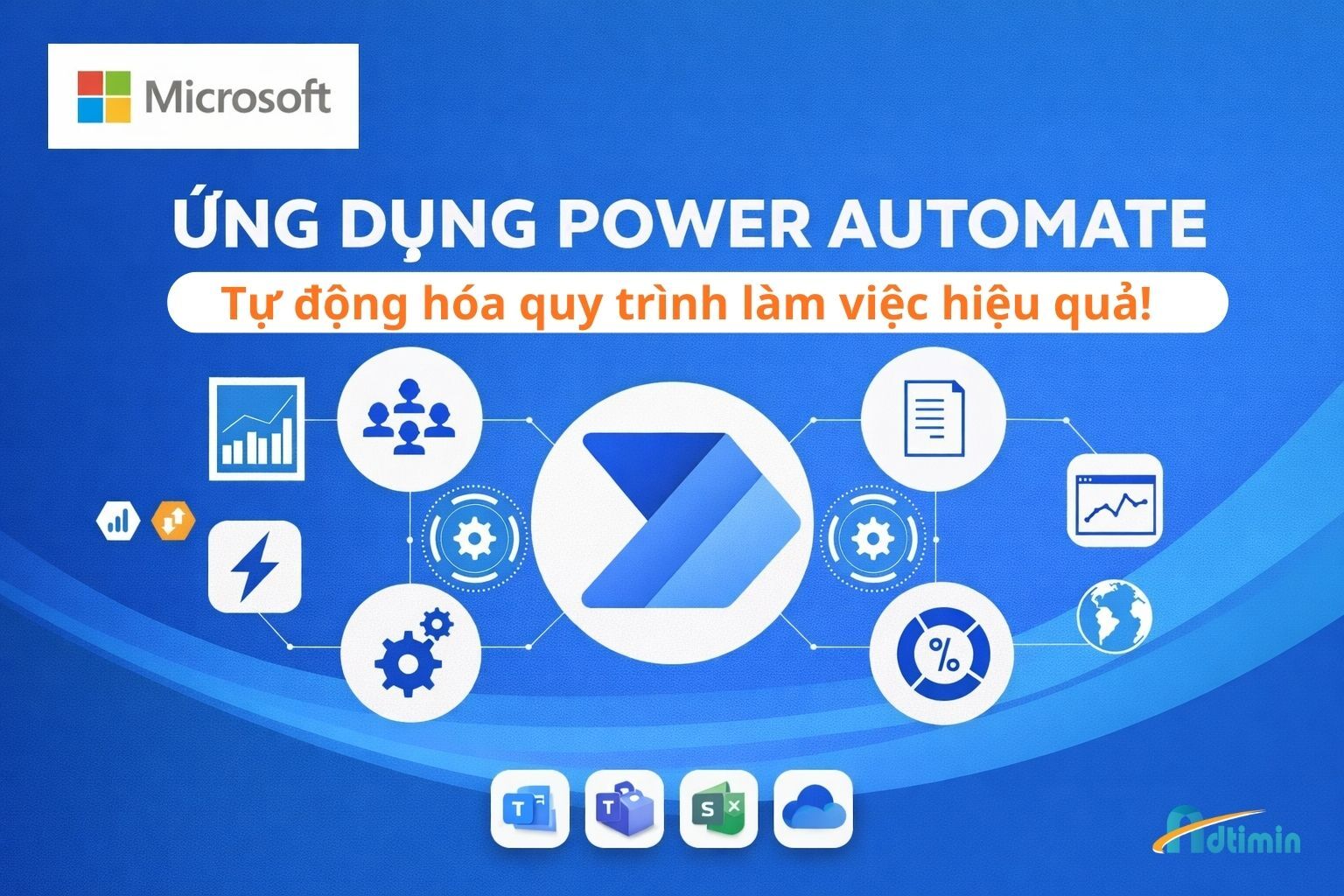 Microsoft

ỨNG DỤNG POWER AUTOMATE

Tự động hóa quy trình làm việc hiệu quả!

%

T

T

S

Adtimin